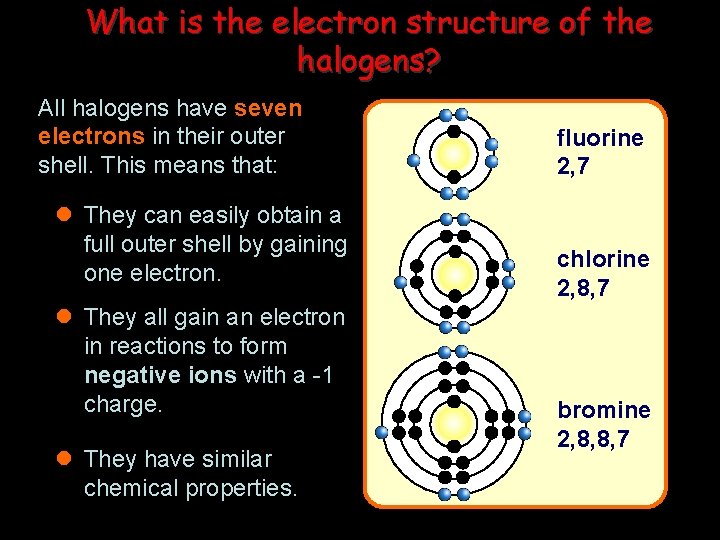 What is the electron structure of the halogens?

All halogens have seven electrons in their outer shell. This means that:

They can easily obtain a full outer shell by gaining one electron.

They all gain an electron in reactions to form negative ions with a -1 charge.

They have similar chemical properties.

fluorine
2,7

chlorine
2,8,7

bromine
2,8,8,7